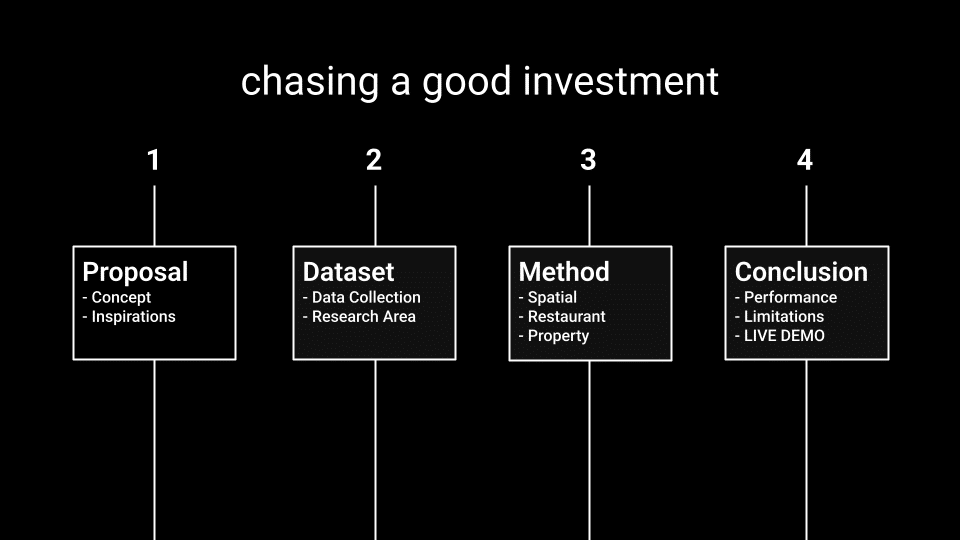 chasing a good investment

1

Proposal
- Concept
- Inspirations

2

Dataset
- Data Collection
- Research Area

3

Method
- Spatial
- Restaurant
- Property

4

Conclusion
- Performance
- Limitations
- LIVE DEMO